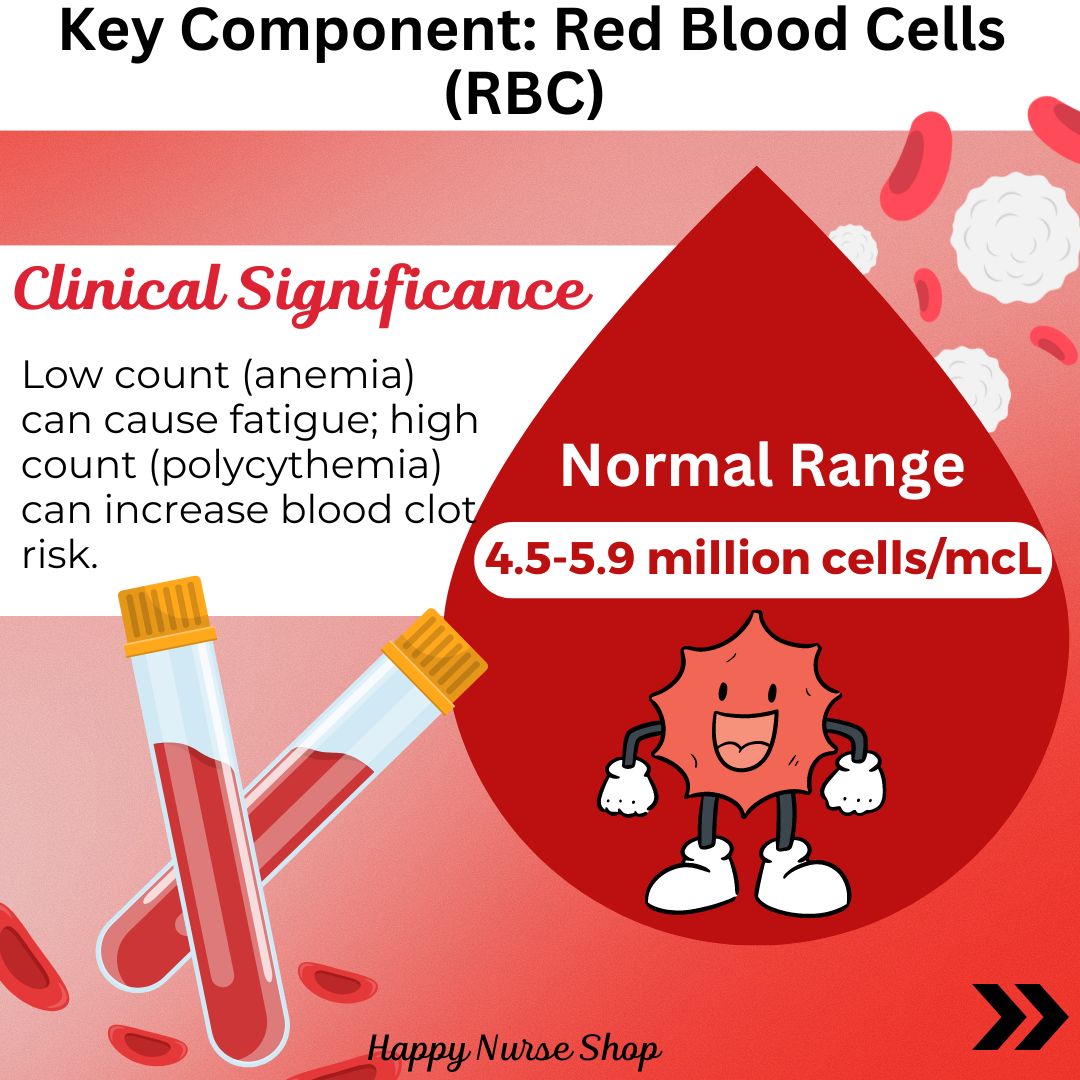 Key Component: Red Blood Cells (RBC)

Clinical Significance

Low count (anemia) can cause fatigue; high count (polycythemia) can increase blood clot risk.

Normal Range

4.5-5.9 million cells/mcL

Happy Nurse Shop